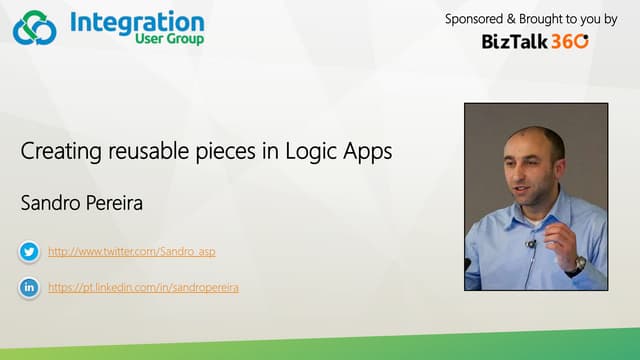 Integration
User Group

Sponsored & Brought to you by
BizTalk360

Creating reusable pieces in Logic Apps

Sandro Pereira

http://www.twitter.com/Sandro_asp

https://pt.linkedin.com/in/sandropereira